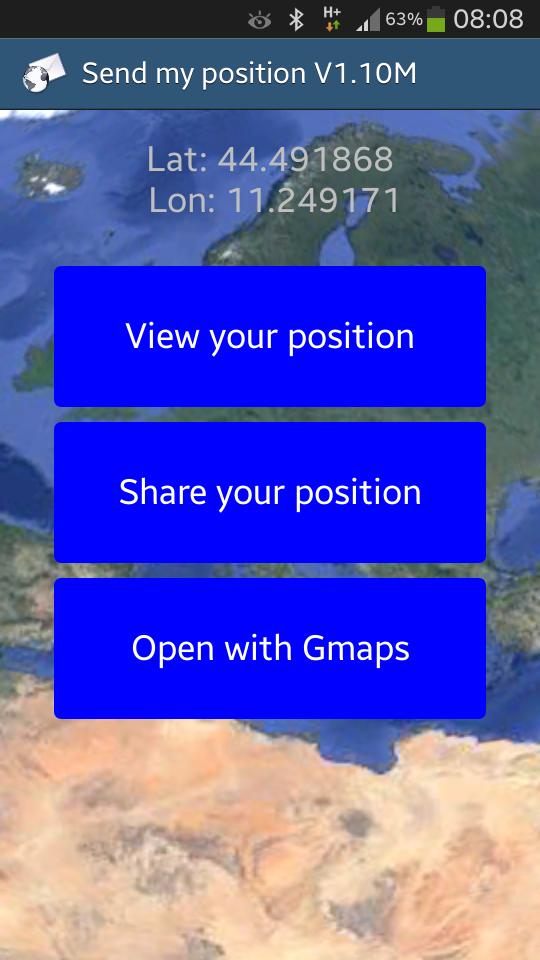 H+ 63% 08:08

Send my position V1.10M

Lat: 44.491868
Lon: 11.249171

View your position

Share your position

Open with Gmaps